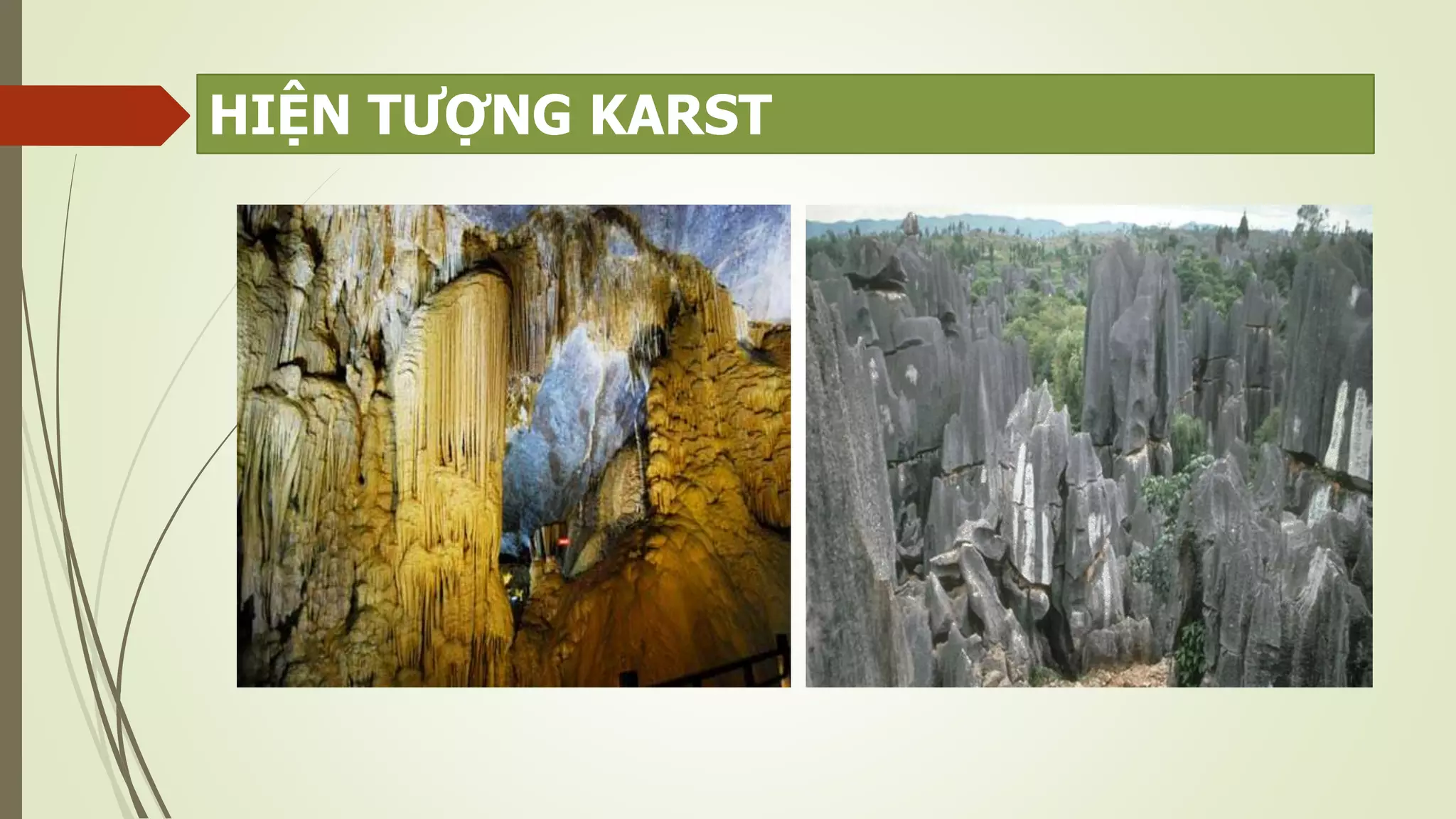 HIỆN TƯỢNG KARST